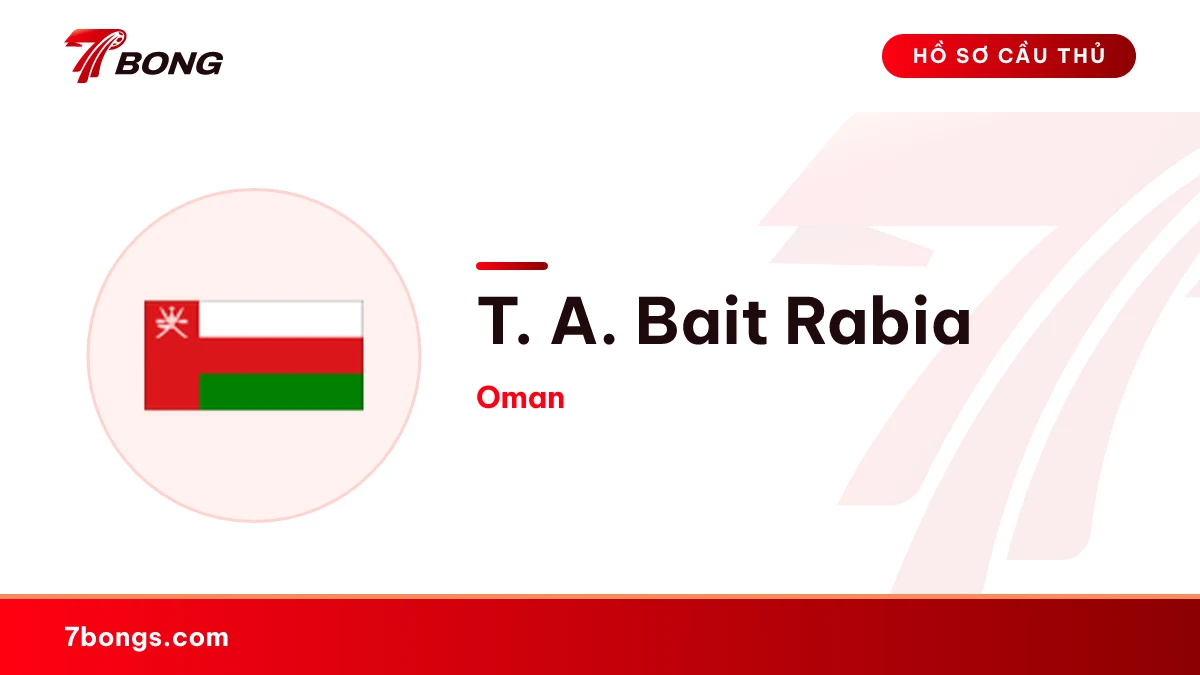 7BONG

HỒ SƠ CẦU THỦ

T. A. Bait Rabia

Oman

7bongs.com